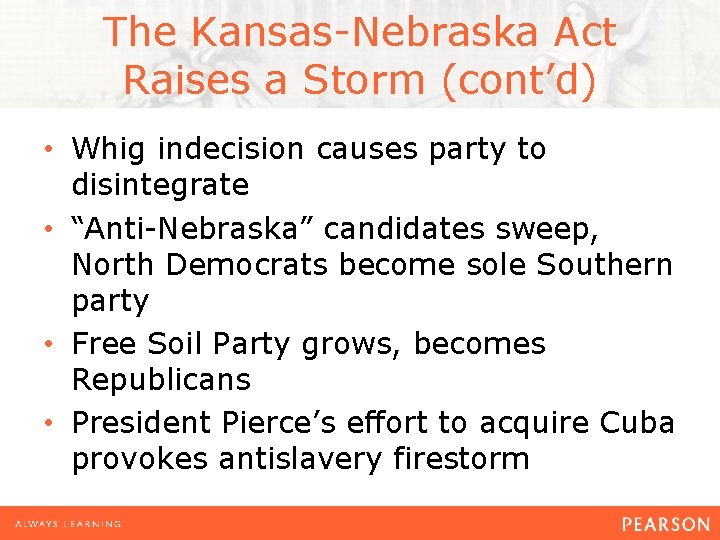 The Kansas-Nebraska Act Raises a Storm (cont’d)

• Whig indecision causes party to disintegrate
• “Anti-Nebraska” candidates sweep, North Democrats become sole Southern party
• Free Soil Party grows, becomes Republicans
• President Pierce’s effort to acquire Cuba provokes antislavery firestorm

ALWAYS LEARNING

PEARSON